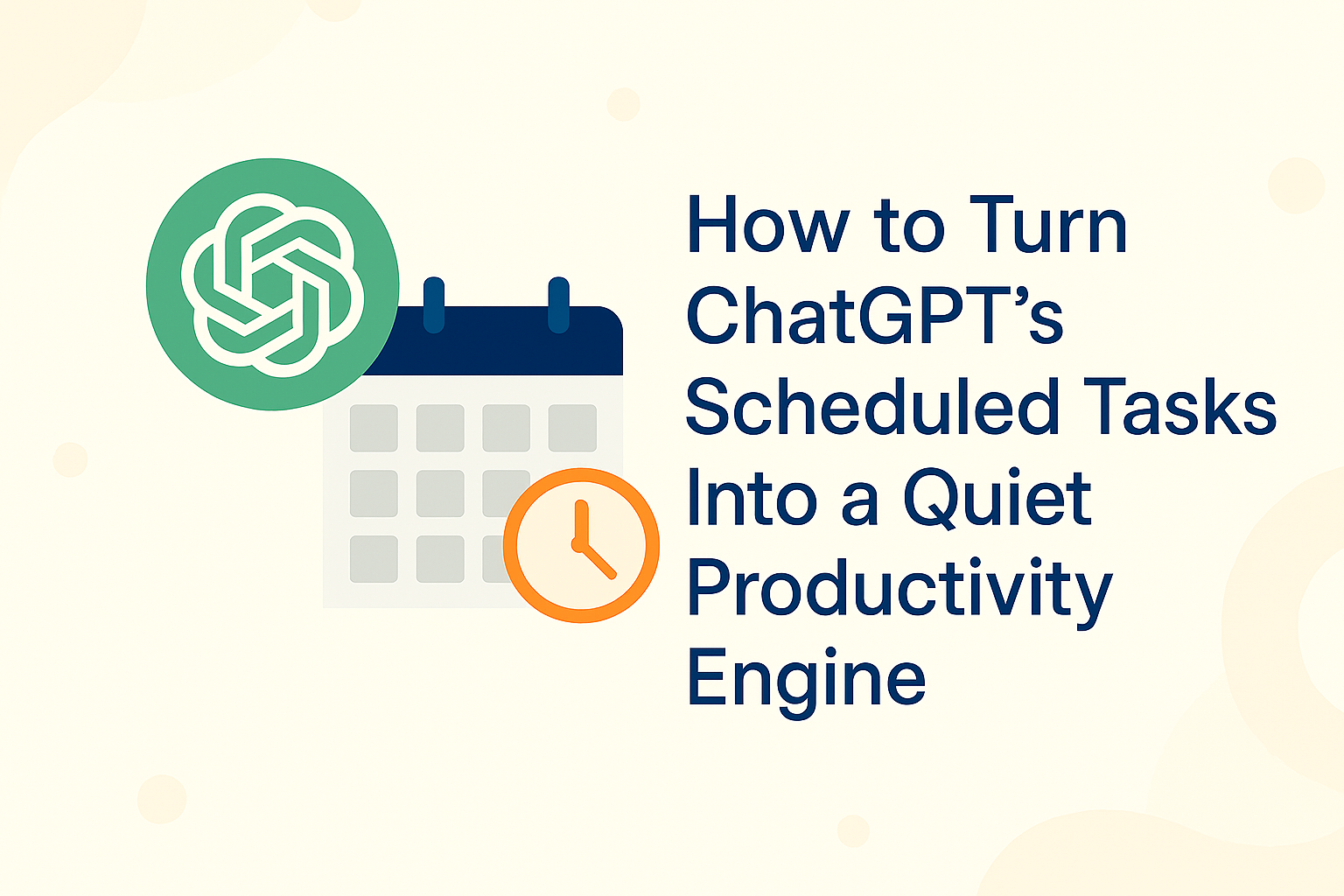 How to Turn ChatGPT’s Scheduled Tasks Into a Quiet Productivity Engine